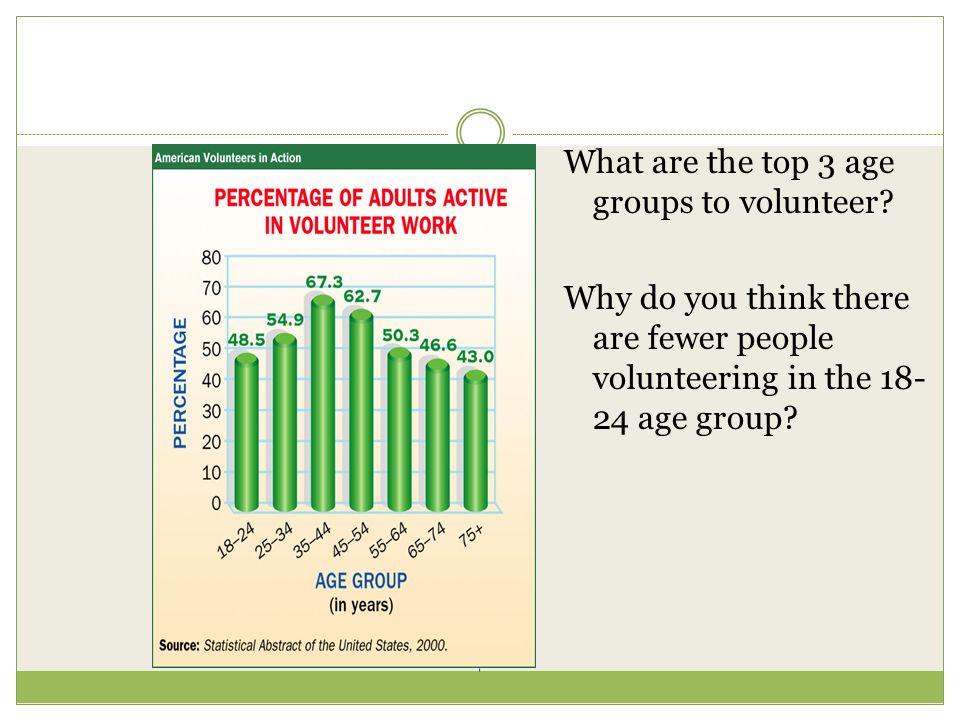 American Volunteers in Action

PERCENTAGE OF ADULTS ACTIVE IN VOLUNTEER WORK

PERCENTAGE

80
70
60
50
40
30
20
10
0

48.5
54.9
67.3
62.7
50.3
46.6
43.0

18–24
25–34
35–44
45–54
55–64
65–74
75+

AGE GROUP
(in years)

Source: Statistical Abstract of the United States, 2000.

What are the top 3 age groups to volunteer?

Why do you think there are fewer people volunteering in the 18-24 age group?